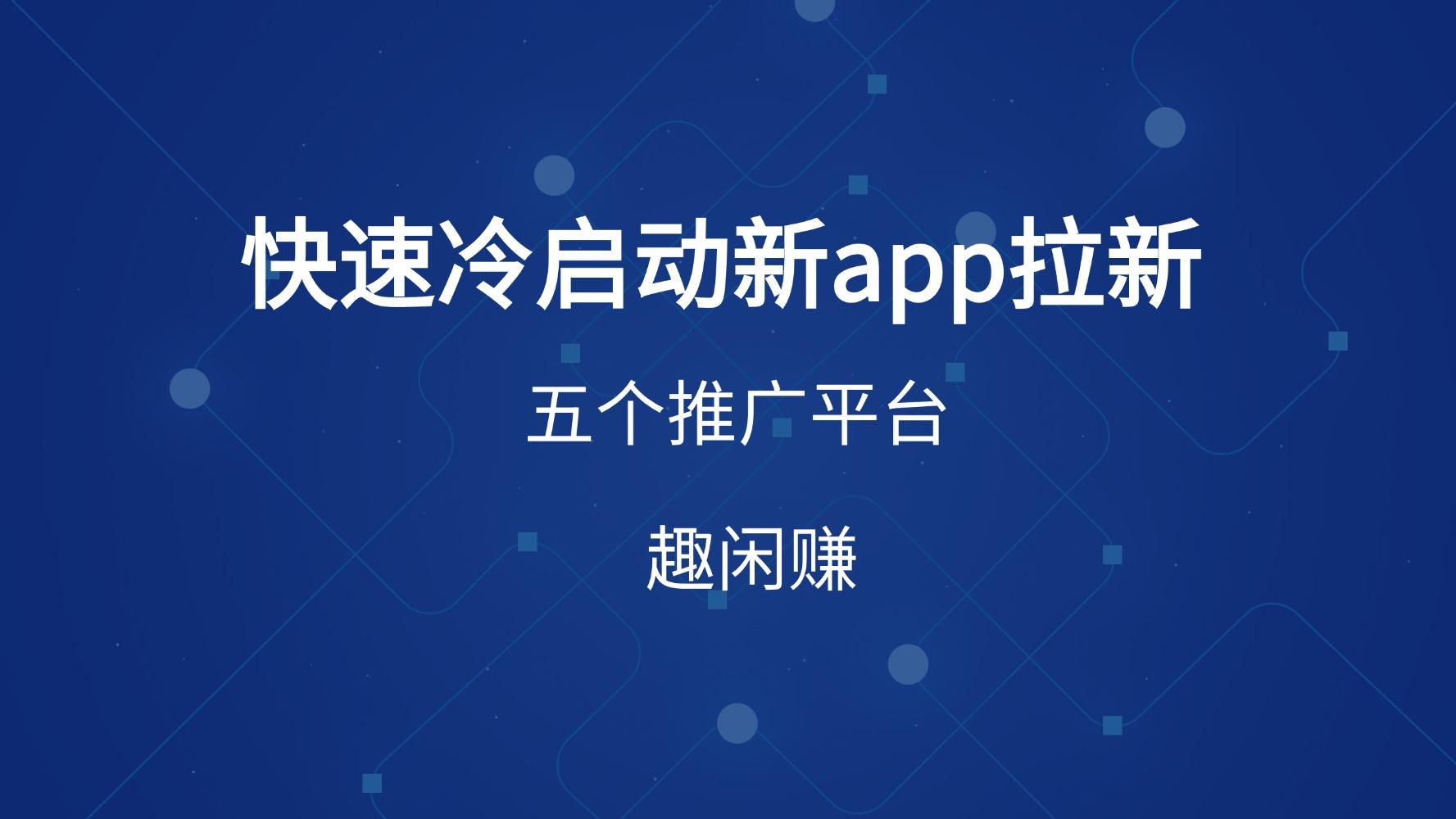 快速冷启动新app拉新

五个推广平台

趣闲赚